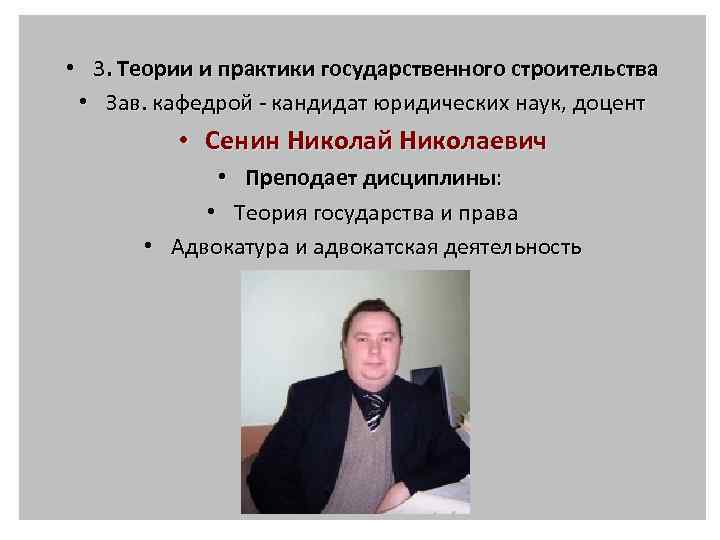 • 3. Теории и практики государственного строительства

• Зав. кафедрой - кандидат юридических наук, доцент

• Сенин Николай Николаевич

• Преподает дисциплины:

• Теория государства и права

• Адвокатура и адвокатская деятельность